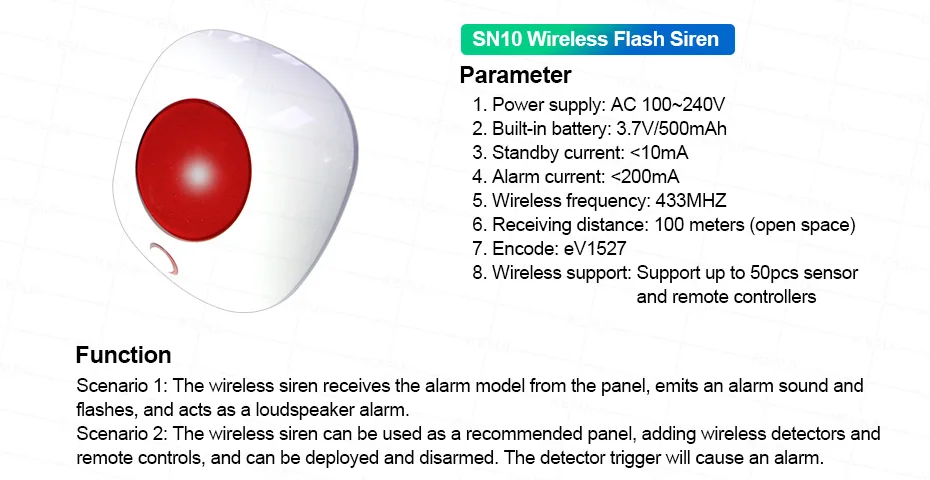 SN10 Wireless Flash Siren

Parameter

1. Power supply: AC 100~240V
2. Built-in battery: 3.7V/500mAh
3. Standby current: <10mA
4. Alarm current: <200mA
5. Wireless frequency: 433MHZ
6. Receiving distance: 100 meters (open space)
7. Encode: eV1527
8. Wireless support: Support up to 50pcs sensor and remote controllers

Function

Scenario 1: The wireless siren receives the alarm model from the panel, emits an alarm sound and flashes, and acts as a loudspeaker alarm.
Scenario 2: The wireless siren can be used as a recommended panel, adding wireless detectors and remote controls, and can be deployed and disarmed. The detector trigger will cause an alarm.